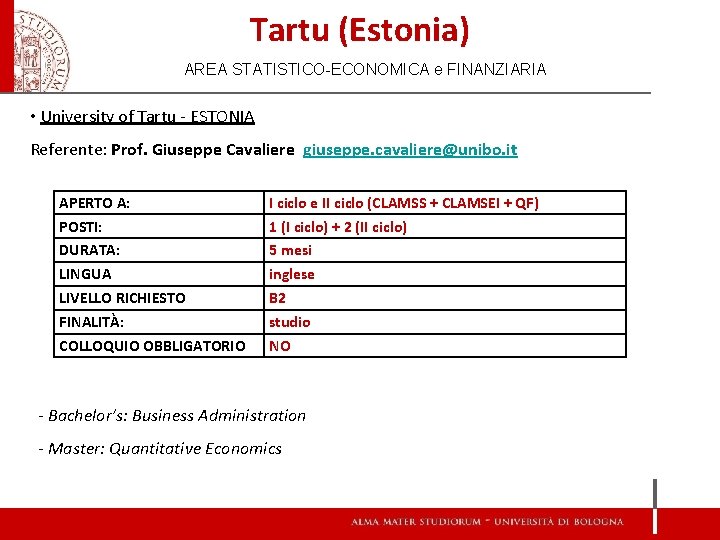 STUDIORUM

Tartu (Estonia)

AREA STATISTICO-ECONOMICA e FINANZIARIA

• University of Tartu - ESTONIA

Referente: Prof. Giuseppe Cavaliere giuseppe.cavaliere@unibo.it

| APERTO A: | I ciclo e II ciclo (CLAMSS + CLAMSEI + QF) |
|---|---|
| POSTI: | 1 (I ciclo) + 2 (II ciclo) |
| DURATA: | 5 mesi |
| LINGUA | inglese |
| LIVELLO RICHIESTO | B2 |
| FINALITÀ: | studio |
| COLLOQUIO OBBLIGATORIO | NO |

- Bachelor's: Business Administration

- Master: Quantitative Economics

ALMA MATER STUDIORUM ~ UNIVERSITÀ DI BOLOGNA